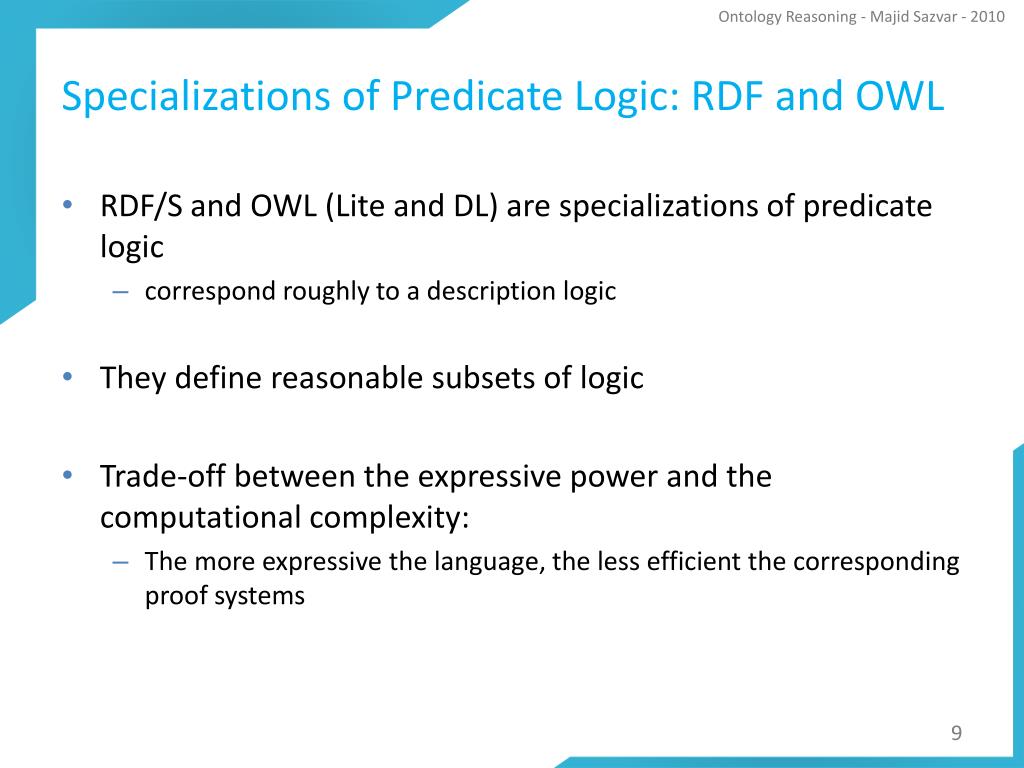 Ontology Reasoning - Majid Sazvar - 2010

Specializations of Predicate Logic: RDF and OWL

• RDF/S and OWL (Lite and DL) are specializations of predicate logic
  – correspond roughly to a description logic

• They define reasonable subsets of logic

• Trade-off between the expressive power and the computational complexity:
  – The more expressive the language, the less efficient the corresponding proof systems

9